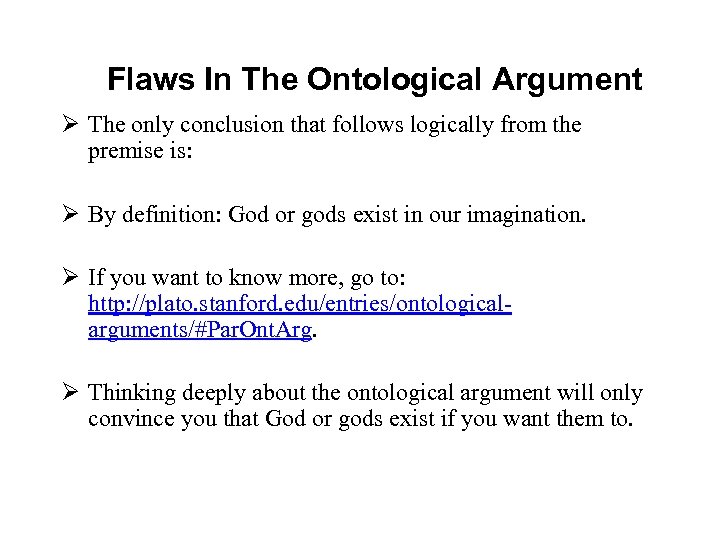 Flaws In The Ontological Argument

➢ The only conclusion that follows logically from the premise is:

➢ By definition: God or gods exist in our imagination.

➢ If you want to know more, go to: http://plato.stanford.edu/entries/ontological-arguments/#ParOntArg.

➢ Thinking deeply about the ontological argument will only convince you that God or gods exist if you want them to.